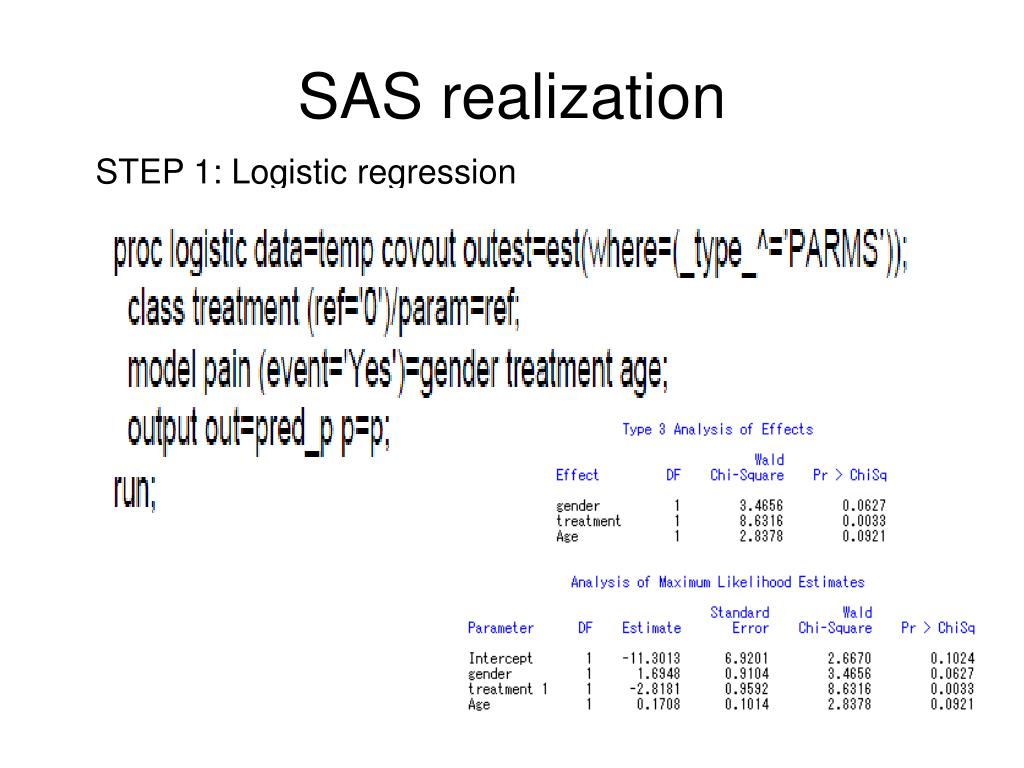 SAS realization

STEP 1: Logistic regression

proc logistic data=temp covout outest=est(where=(_type_^='PARMS'));
class treatment (ref='0')/param=ref;
model pain (event='Yes')=gender treatment age;
output out=pred_p p=p;
run;

Type 3 Analysis of Effects

| Effect | DF | Wald Chi-Square | Pr > ChiSq |
|---|---|---|---|
| gender | 1 | 3.4656 | 0.0627 |
| treatment | 1 | 8.6316 | 0.0033 |
| Age | 1 | 2.8378 | 0.0921 |

Analysis of Maximum Likelihood Estimates

| Parameter | DF | Estimate | Standard Error | Wald Chi-Square | Pr > ChiSq |
|---|---|---|---|---|---|
| Intercept | 1 | -11.3013 | 6.9201 | 2.6670 | 0.1024 |
| gender | 1 | 1.6948 | 0.9104 | 3.4656 | 0.0627 |
| treatment 1 | 1 | -2.8181 | 0.9592 | 8.6316 | 0.0033 |
| Age | 1 | 0.1708 | 0.1014 | 2.8378 | 0.0921 |